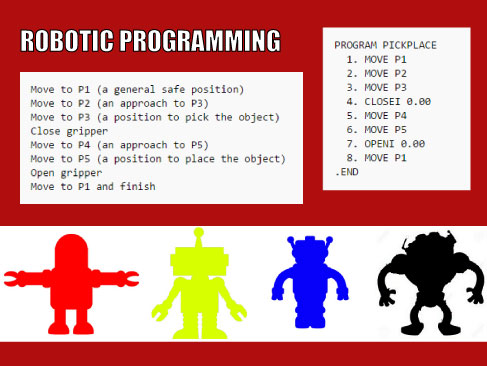 ROBOTIC PROGRAMMING

Move to P1 (a general safe position)
Move to P2 (an approach to P3)
Move to P3 (a position to pick the object)
Close gripper
Move to P4 (an approach to P5)
Move to P5 (a position to place the object)
Open gripper
Move to P1 and finish

PROGRAM PICKPLACE
1. MOVE P1
2. MOVE P2
3. MOVE P3
4. CLOSEI 0.00
5. MOVE P4
6. MOVE P5
7. OPENI 0.00
8. MOVE P1
.END